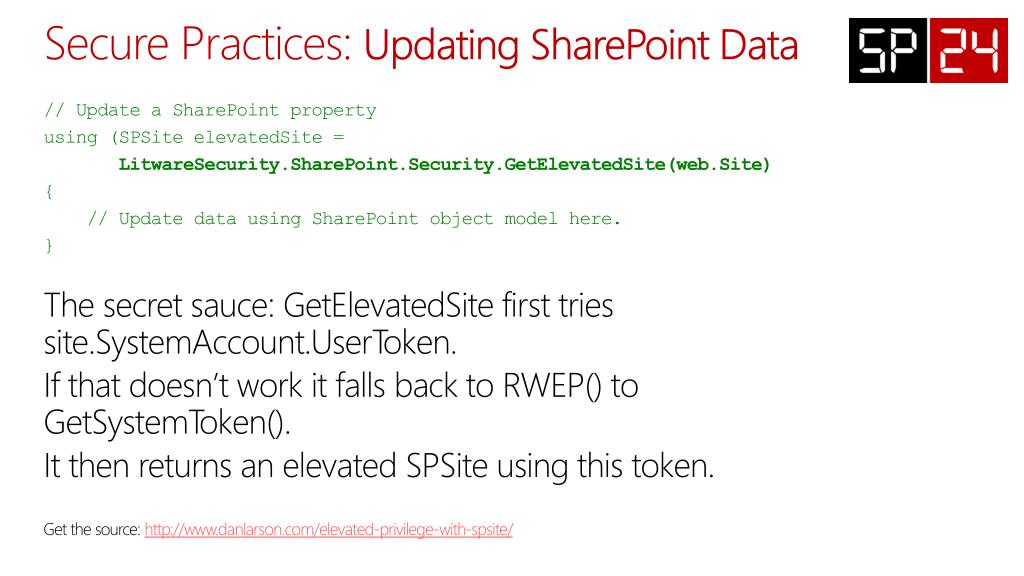 Secure Practices: Updating SharePoint Data

SP 24

// Update a SharePoint property
using (SPSite elevatedSite =
 LitwareSecurity.SharePoint.Security.GetElevatedSite(web.Site)
{
 // Update data using SharePoint object model here.
}

The secret sauce: GetElevatedSite first tries site.SystemAccount.UserToken.

If that doesn't work it falls back to RWEP() to GetSystemToken().

It then returns an elevated SPSite using this token.

Get the source: http://www.danlarson.com/elevated-privilege-with-spsite/